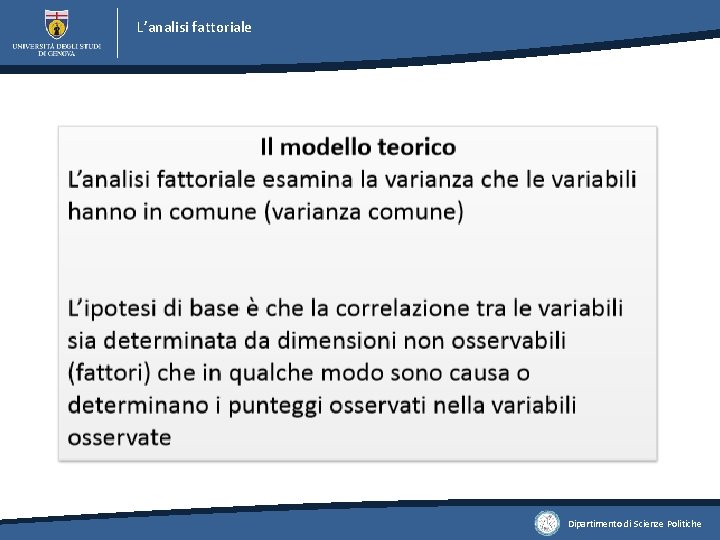 UNIVERSITÀ DEGLI STUDI DI GENOVA

L'analisi fattoriale

Il modello teorico

L'analisi fattoriale esamina la varianza che le variabili hanno in comune (varianza comune)

L'ipotesi di base è che la correlazione tra le variabili sia determinata da dimensioni non osservabili (fattori) che in qualche modo sono causa o determinano i punteggi osservati nella variabili osservate

Dipartimento di Scienze Politiche